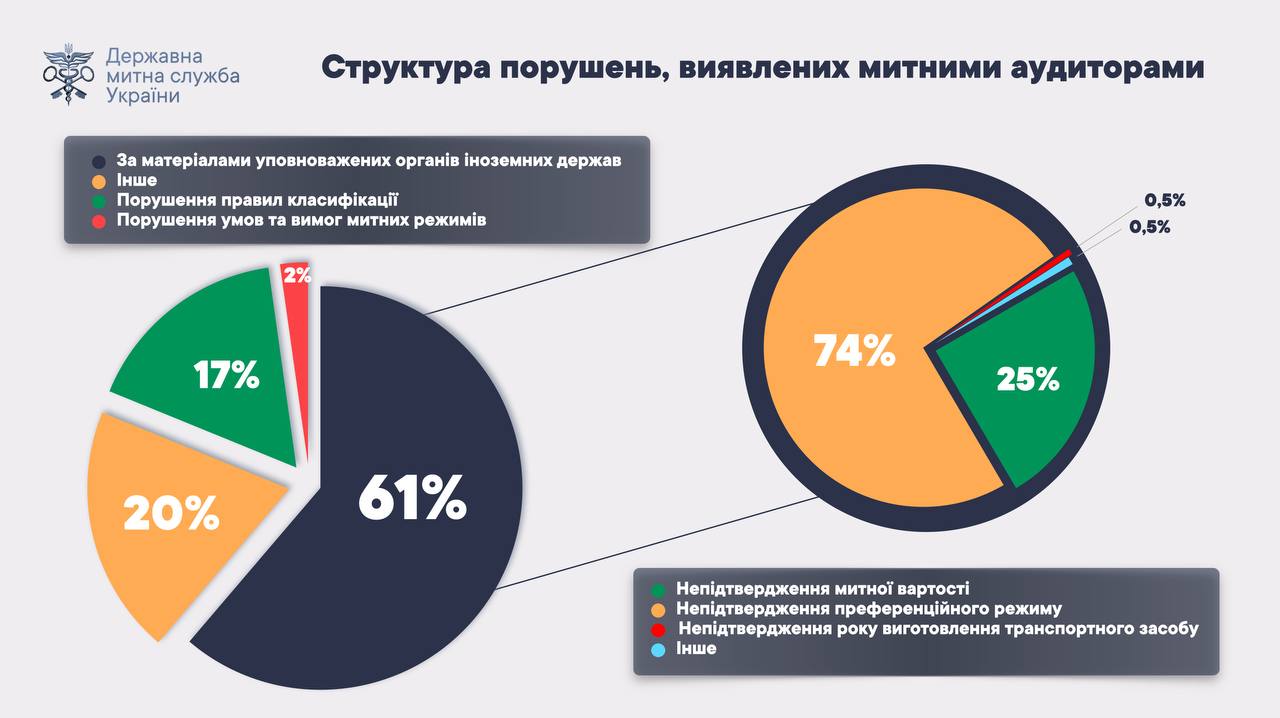 Державна митна служба України

Структура порушень, виявлених митними аудиторами

За матеріалами уповноважених органів іноземних держав
Інше
Порушення правил класифікації
Порушення умов та вимог митних режимів

2%
17%
20%
61%

0,5%
0,5%
74%
25%

Непідтвердження митної вартості
Непідтвердження преференційного режиму
Непідтвердження року виготовлення транспортного засобу
Інше